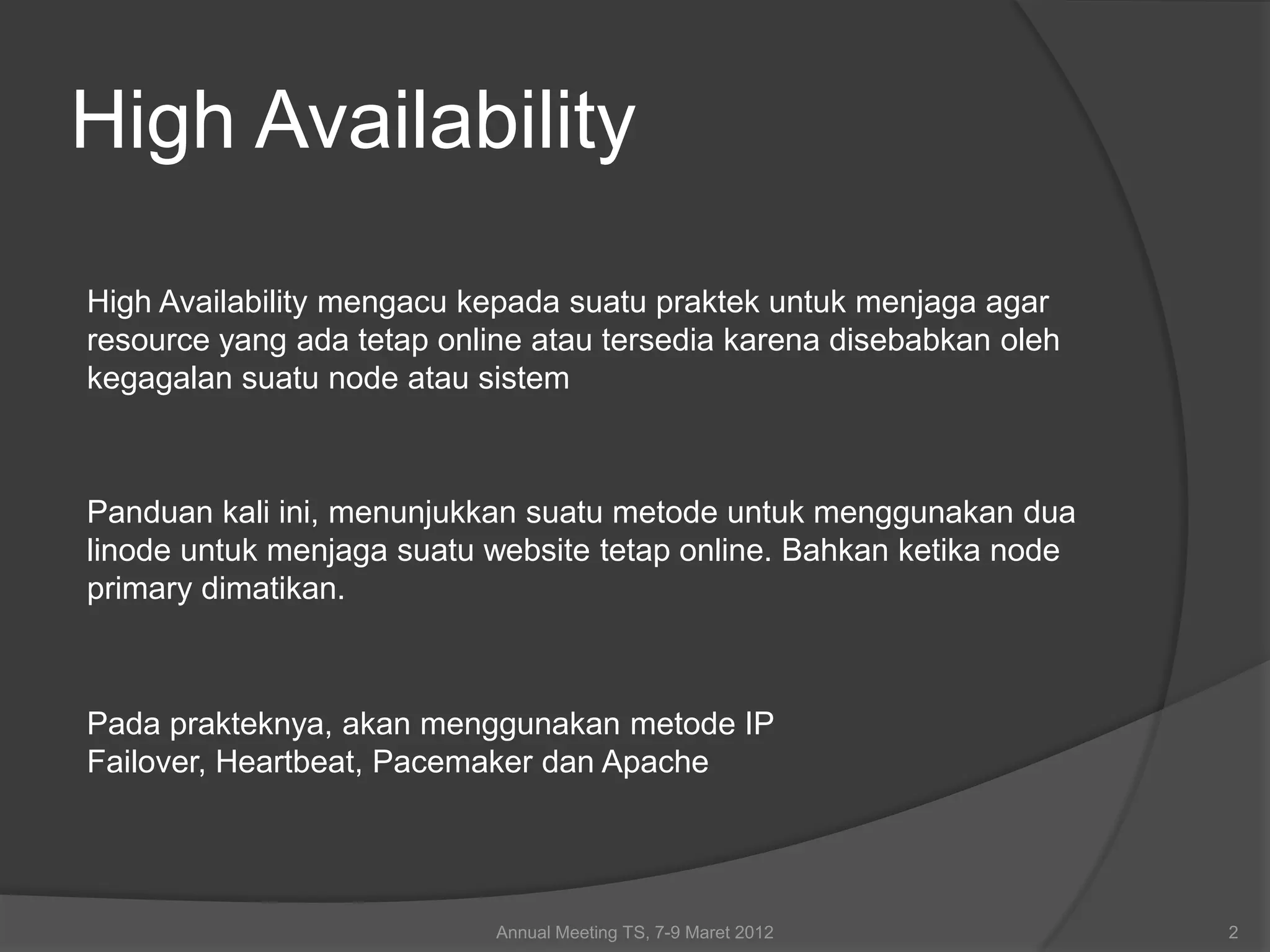 High Availability

High Availability mengacu kepada suatu praktek untuk menjaga agar resource yang ada tetap online atau tersedia karena disebabkan oleh kegagalan suatu node atau sistem

Panduan kali ini, menunjukkan suatu metode untuk menggunakan dua linode untuk menjaga suatu website tetap online. Bahkan ketika node primary dimatikan.

Pada prakteknya, akan menggunakan metode IP Failover, Heartbeat, Pacemaker dan Apache

Annual Meeting TS, 7-9 Maret 2012

2